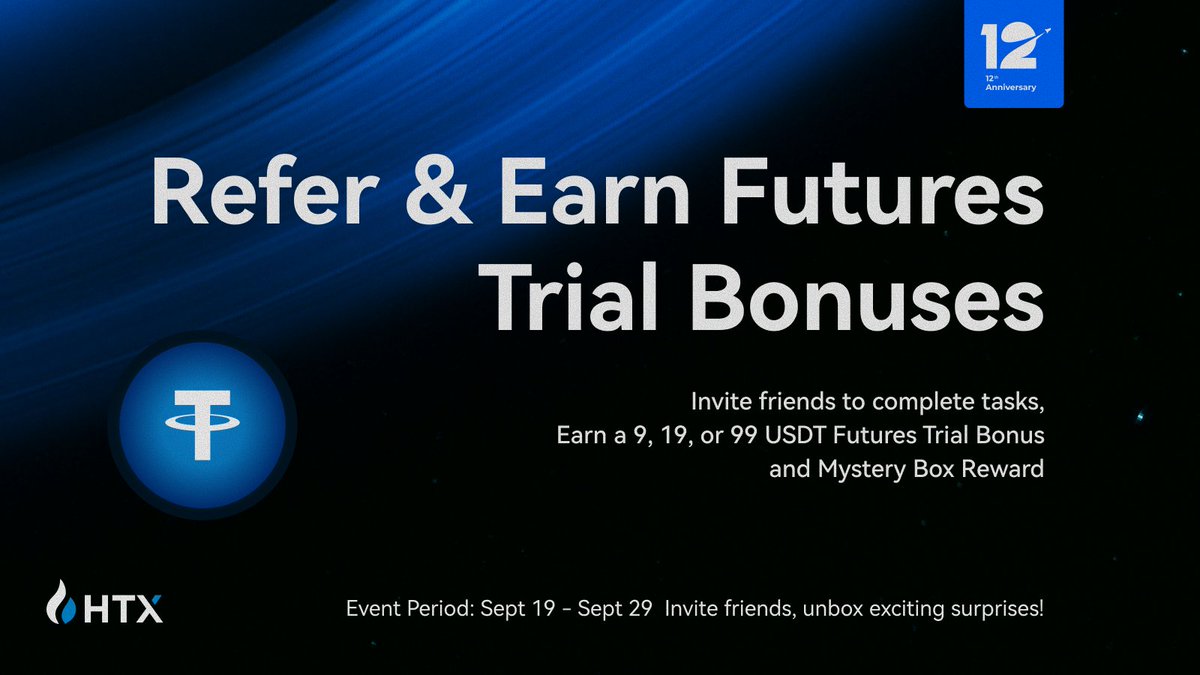 12
12th Anniversary

Refer & Earn Futures Trial Bonuses

Invite friends to complete tasks, Earn a 9, 19, or 99 USDT Futures Trial Bonus and Mystery Box Reward

HTX

Event Period: Sept 19 – Sept 29 Invite friends, unbox exciting surprises!